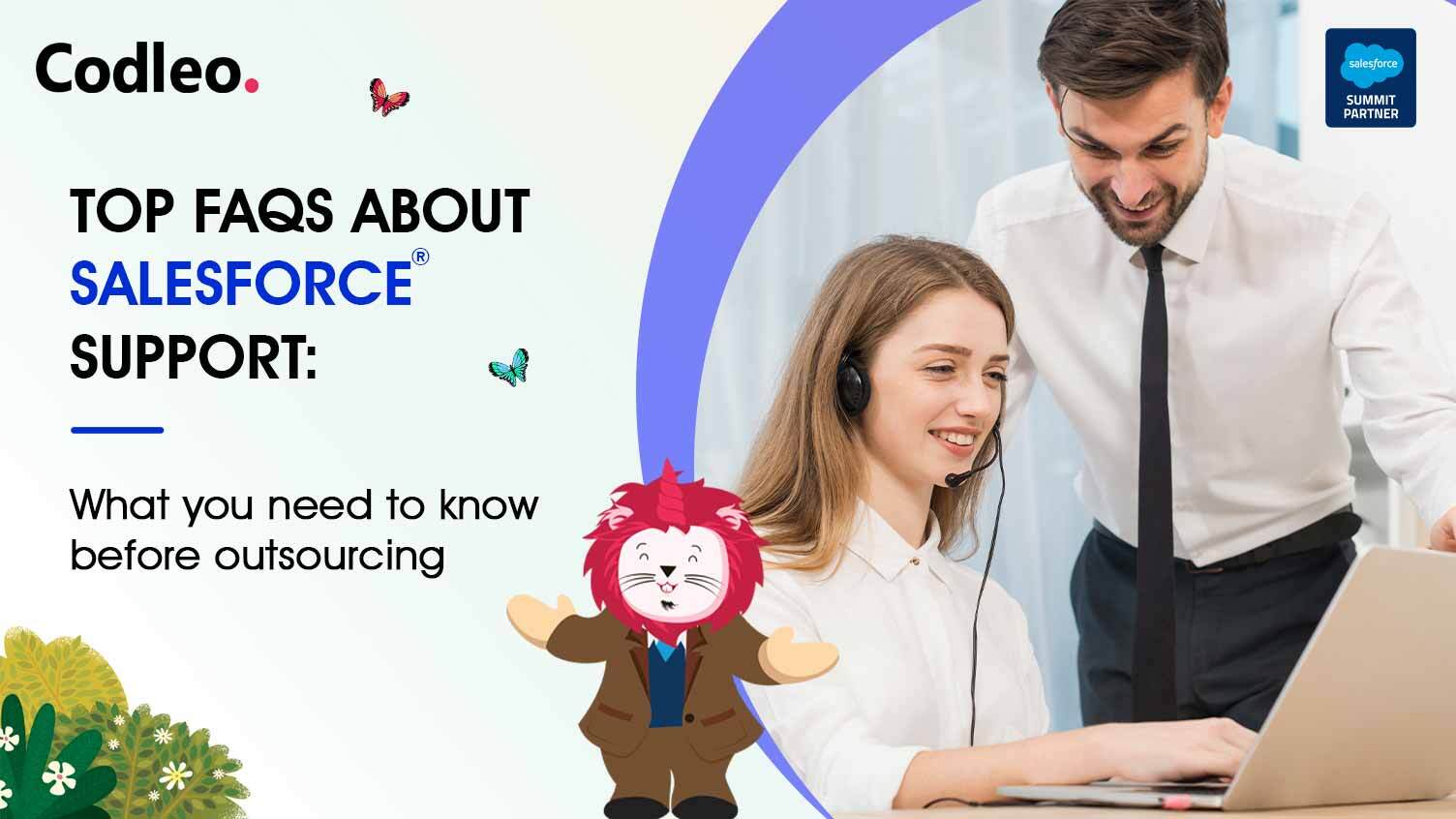 Codleo.

salesforce
SUMMIT
PARTNER

TOP FAQS ABOUT SALESFORCE® SUPPORT:

What you need to know before outsourcing